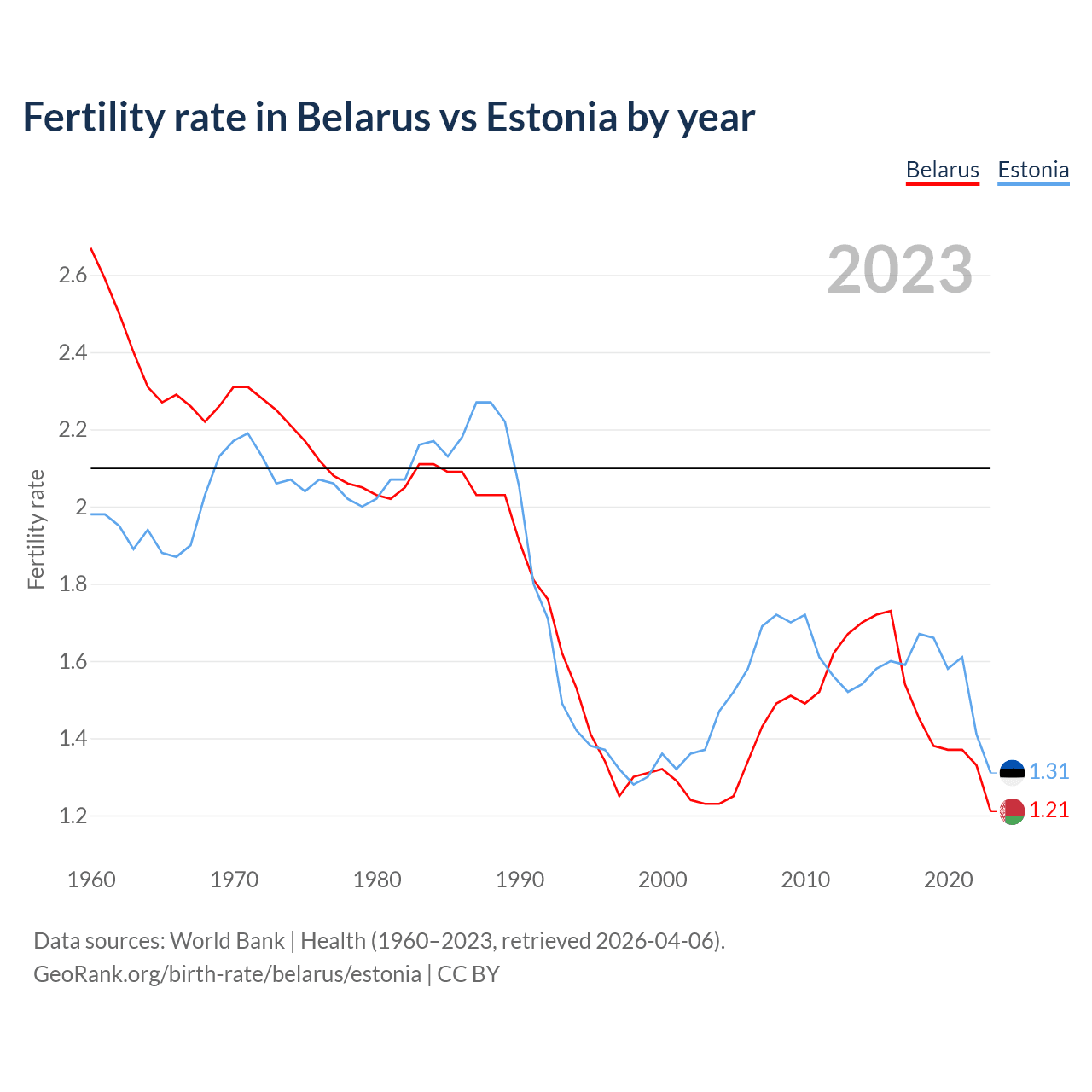 Fertility rate in Belarus vs Estonia by year

Belarus Estonia

2023

Fertility rate

2.6
2.4
2.2
2
1.8
1.6
1.4
1.2

1.31
1.21

1960 1970 1980 1990 2000 2010 2020

Data sources: World Bank | Health (1960–2023, retrieved 2026-04-06).
GeoRank.org/birth-rate/belarus/estonia | CC BY